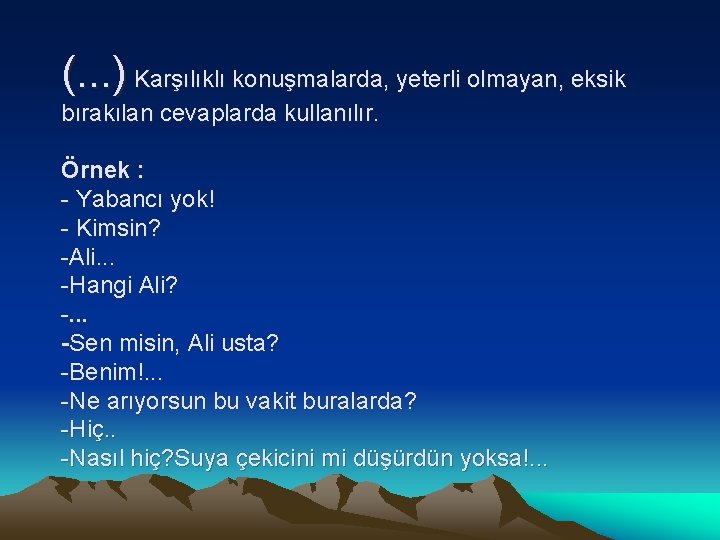 (...) Karşılıklı konuşmalarda, yeterli olmayan, eksik bırakılan cevaplarda kullanılır.

Örnek :
- Yabancı yok!
- Kimsin?
-Ali...
-Hangi Ali?
-...
-Sen misin, Ali usta?
-Benim!...
-Ne arıyorsun bu vakit buralarda?
-Hiç..
-Nasıl hiç?Suya çekicini mi düşürdün yoksa!...